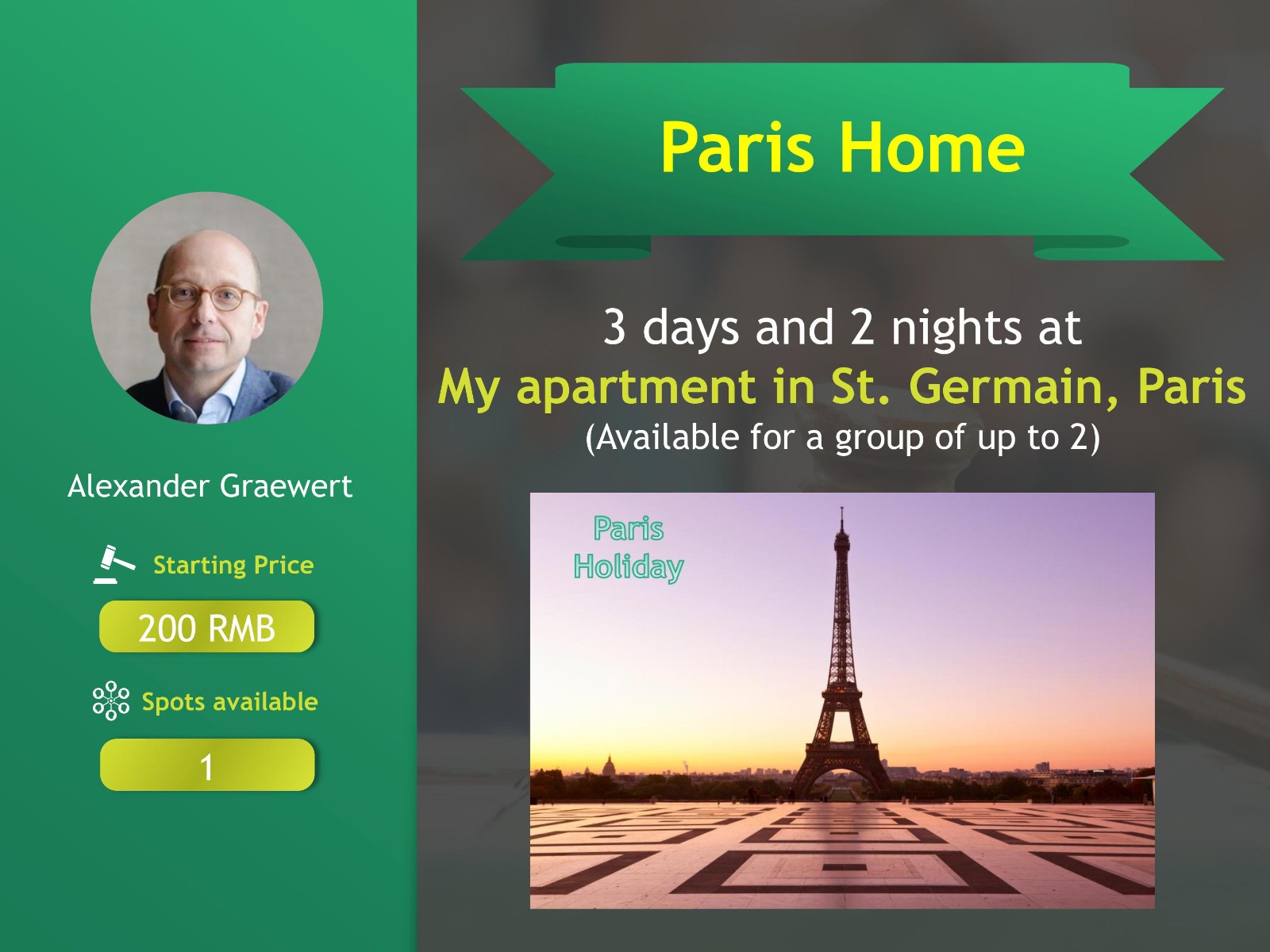 Alexander Graewert

Starting Price

200 RMB

Spots available

1

Paris Home

3 days and 2 nights at
My apartment in St. Germain, Paris
(Available for a group of up to 2)

Paris Holiday